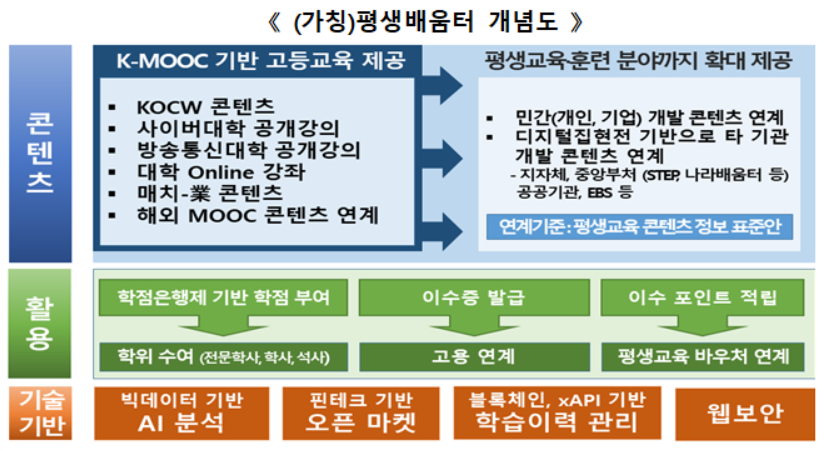 《 (가칭)평생배움터 개념도 》

콘텐츠

K-MOOC 기반 고등교육 제공

▪ KOCW 콘텐츠
▪ 사이버대학 공개강의
▪ 방송통신대학 공개강의
▪ 대학 Online 강좌
▪ 매치-業 콘텐츠
▪ 해외 MOOC 콘텐츠 연계

평생교육훈련 분야까지 확대 제공

▪ 민간(개인, 기업) 개발 콘텐츠 연계
▪ 디지털집현전 기반으로 타 기관 개발 콘텐츠 연계
- 지자체, 중앙부처 (STEP, 나라배움터 등) 공공기관, EBS 등

연계기준: 평생교육 콘텐츠 정보 표준안

활용

학점은행제 기반 학점 부여

학위 수여 (전문학사, 학사, 석사)

이수증 발급

고용 연계

이수 포인트 적립

평생교육 바우처 연계

기술기반

빅데이터 기반 AI 분석

핀테크 기반 오픈 마켓

블록체인, xAPI 기반 학습이력 관리

웹보안